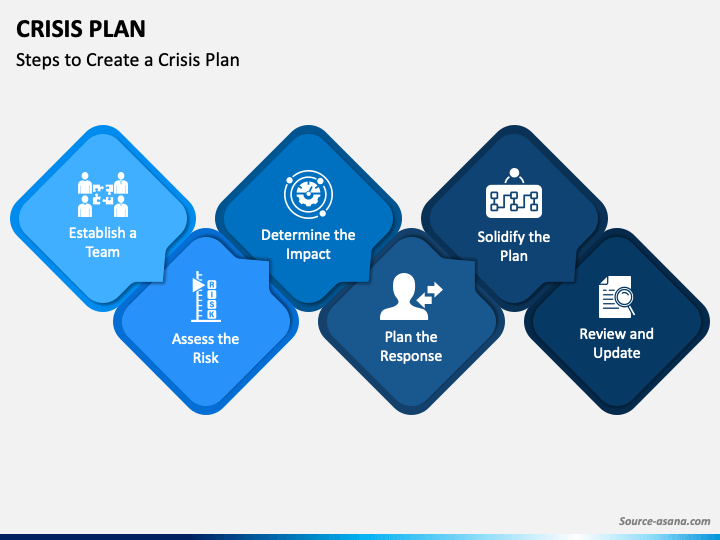 CRISIS PLAN

Steps to Create a Crisis Plan

Establish a Team

RISK

Assess the Risk

Determine the Impact

Plan the Response

Solidify the Plan

Review and Update

Source-asana.com